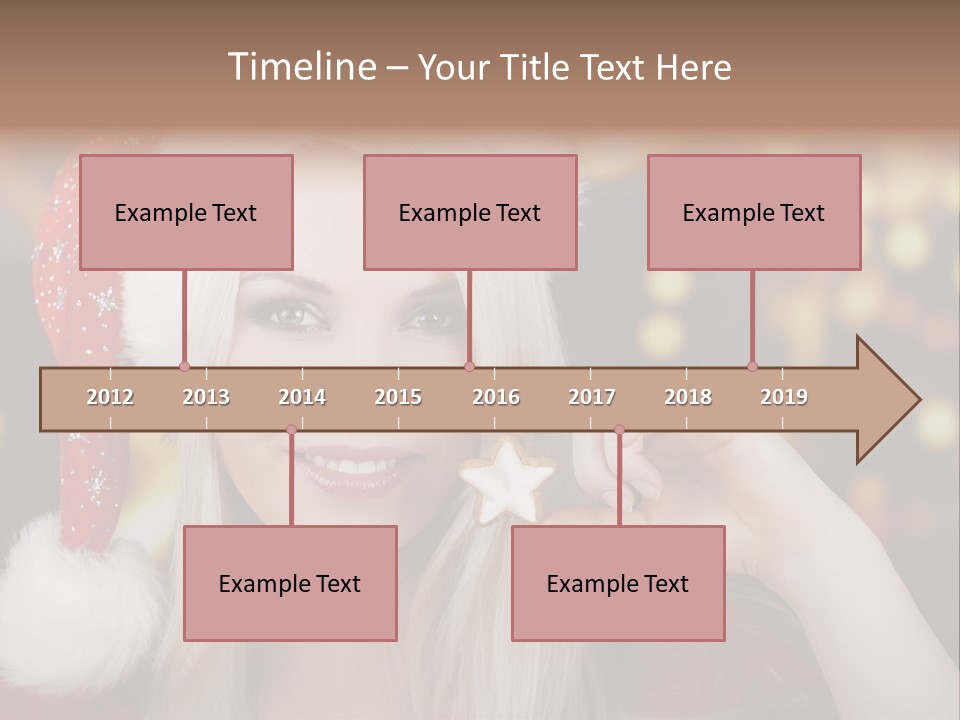 Timeline – Your Title Text Here

Example Text

Example Text

Example Text

2012 2013 2014 2015 2016 2017 2018 2019

Example Text

Example Text